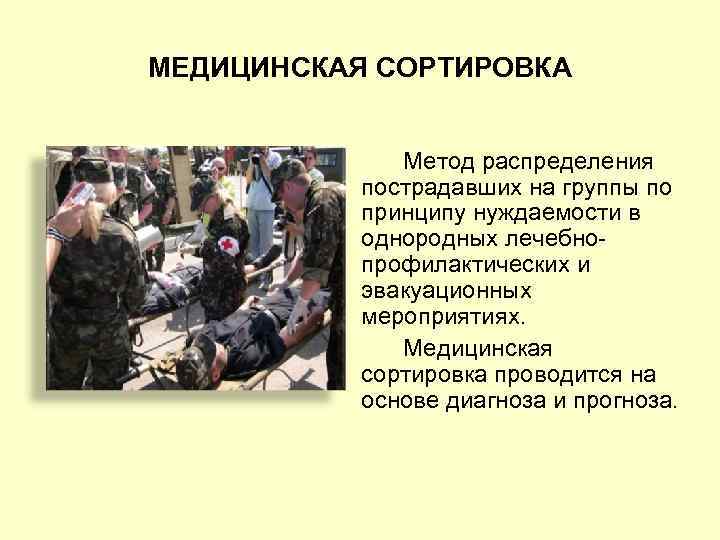 МЕДИЦИНСКАЯ СОРТИРОВКА

Метод распределения пострадавших на группы по принципу нуждаемости в однородных лечебно-профилактических и эвакуационных мероприятиях.

Медицинская сортировка проводится на основе диагноза и прогноза.